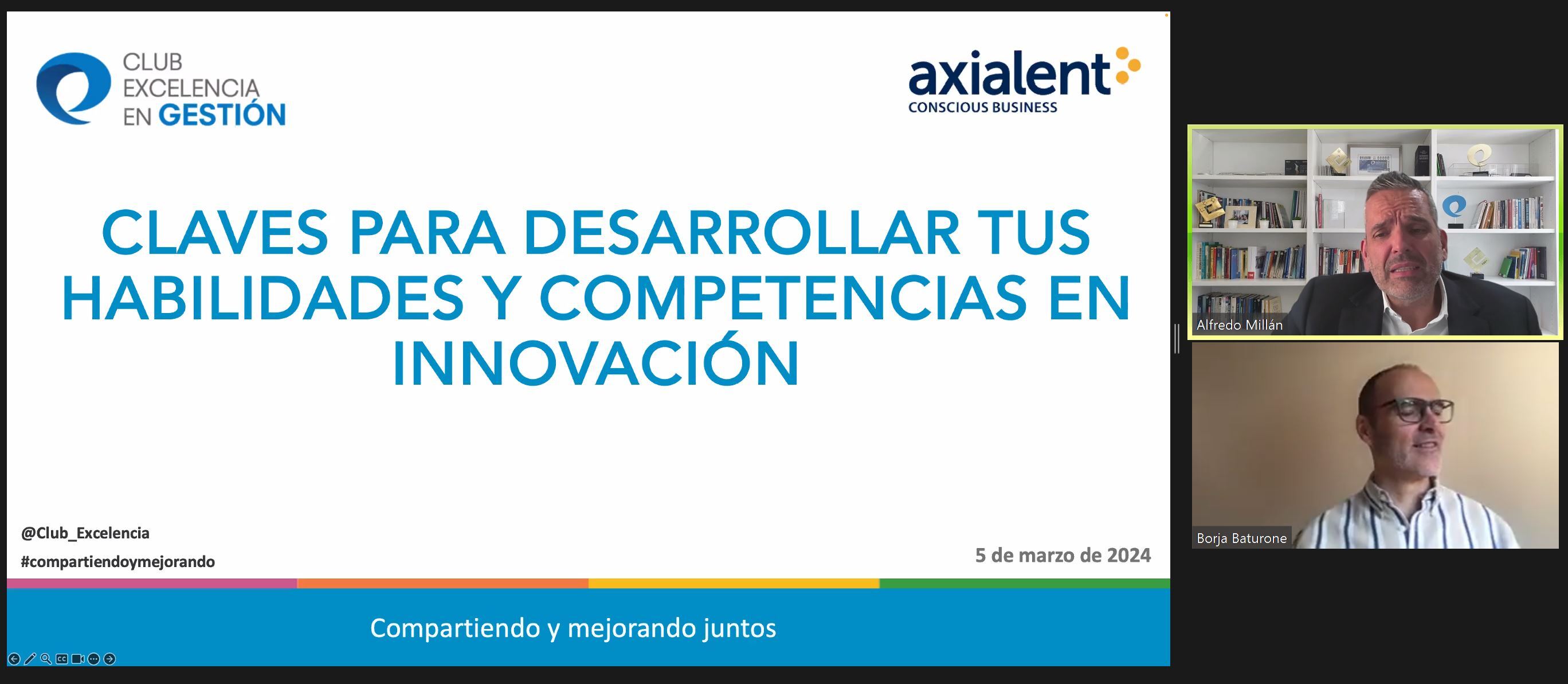 CLUB EXCELENCIA EN GESTIÓN

axialent
CONSCIOUS BUSINESS

CLAVES PARA DESARROLLAR TUS HABILIDADES Y COMPETENCIAS EN INNOVACIÓN

@Club_Excelencia
#compartiendoymejorando

5 de marzo de 2024

Compartiendo y mejorando juntos

Alfredo Millán

Borja Baturone